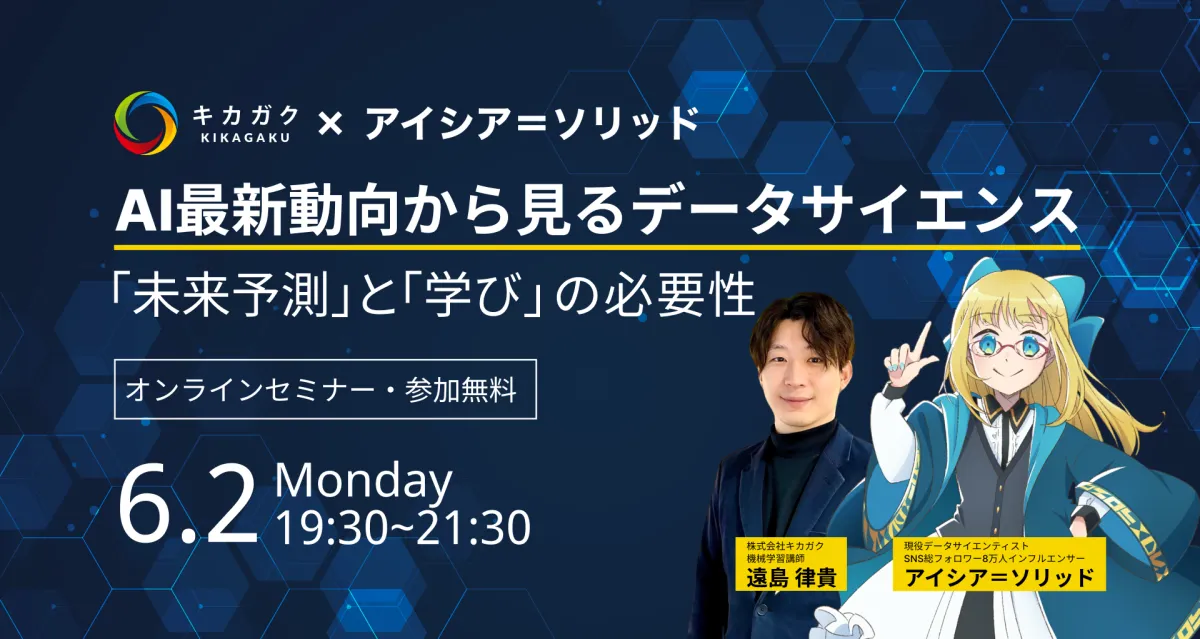 キカガク
KIKAGAKU
× アイシア=ソリッド

AI最新動向から見るデータサイエンス

「未来予測」と「学び」の必要性

オンラインセミナー・参加無料

6.2 Monday
19:30~21:30

株式会社キカガク
機械学習講師
遠島 律貴

現役データサイエンティスト
SNS総フォロワー8万人インフルエンサー
アイシア=ソリッド